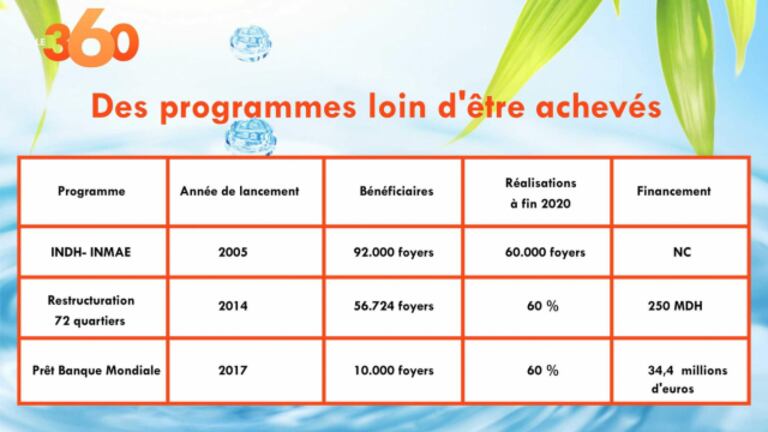 LE 360

Des programmes loin d'être achevés

| Programme | Année de lancement | Bénéficiaires | Réalisations à fin 2020 | Financement |
|---|---|---|---|---|
| INDH- INMAE | 2005 | 92.000 foyers | 60.000 foyers | NC |
| Restructuration 72 quartiers | 2014 | 56.724 foyers | 60 % | 250 MDH |
| Prêt Banque Mondiale | 2017 | 10.000 foyers | 60 % | 34,4 millions d'euros |